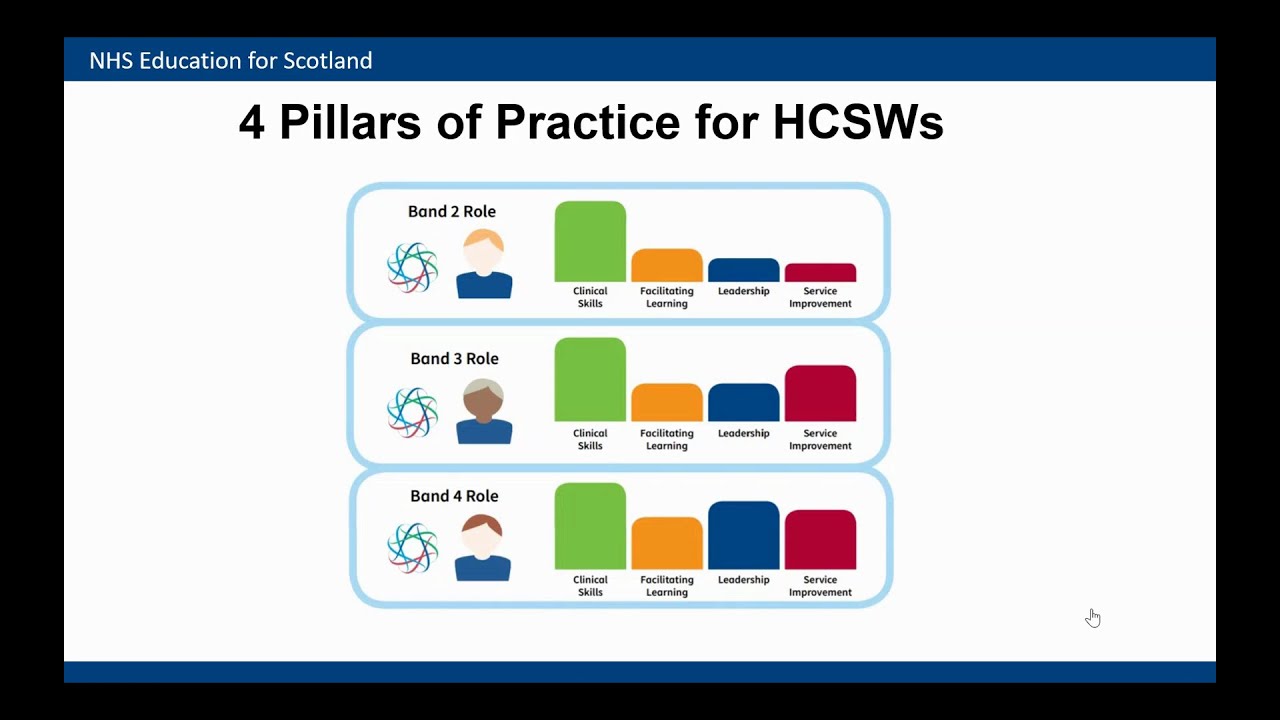 NHS Education for Scotland

4 Pillars of Practice for HCSWs

Band 2 Role

Clinical Skills
Facilitating Learning
Leadership
Service Improvement

Band 3 Role

Clinical Skills
Facilitating Learning
Leadership
Service Improvement

Band 4 Role

Clinical Skills
Facilitating Learning
Leadership
Service Improvement